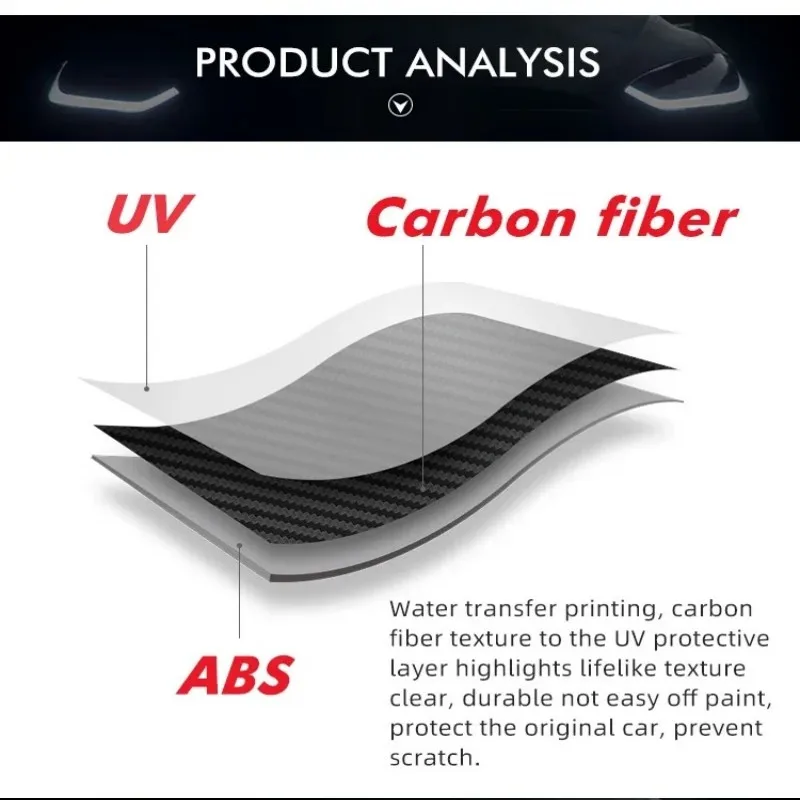 PRODUCT ANALYSIS

UV

Carbon fiber

ABS

Water transfer printing, carbon fiber texture to the UV protective layer highlights lifelike texture clear, durable not easy off paint, protect the original car, prevent scratch.